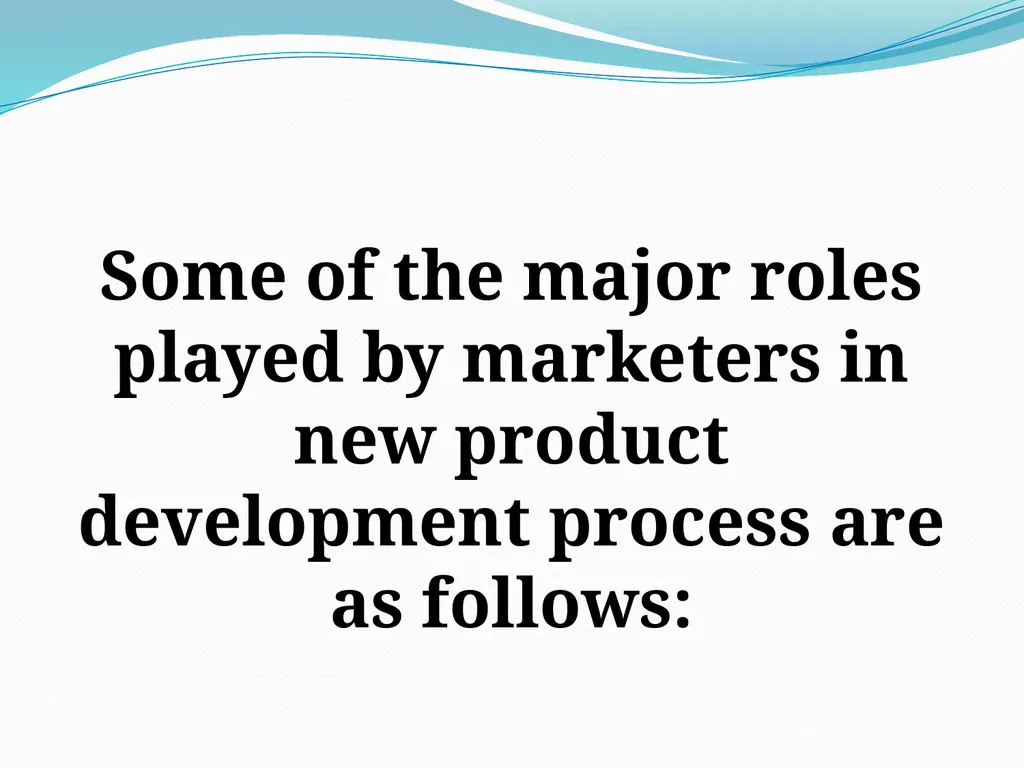 Some of the major roles played by marketers in new product development process are as follows: